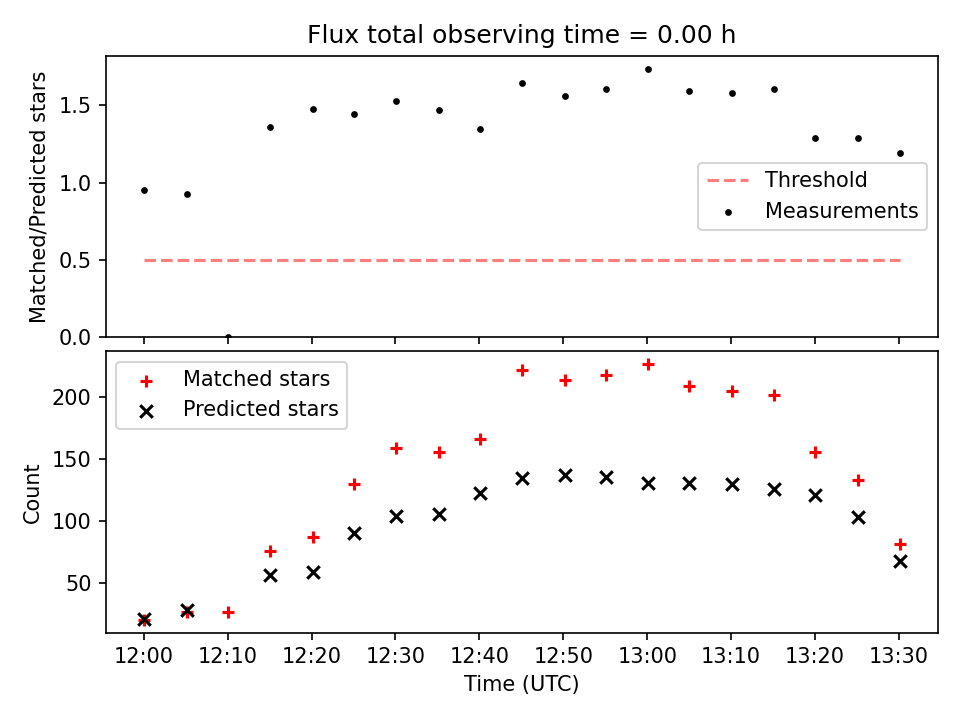 Flux total observing time = 0.00 h

Matched/Predicted stars

1.5
1.0
0.5
0.0

Threshold
Measurements

Matched stars
Predicted stars

Count

200
150
100
50

12:00 12:10 12:20 12:30 12:40 12:50 13:00 13:10 13:20 13:30

Time (UTC)